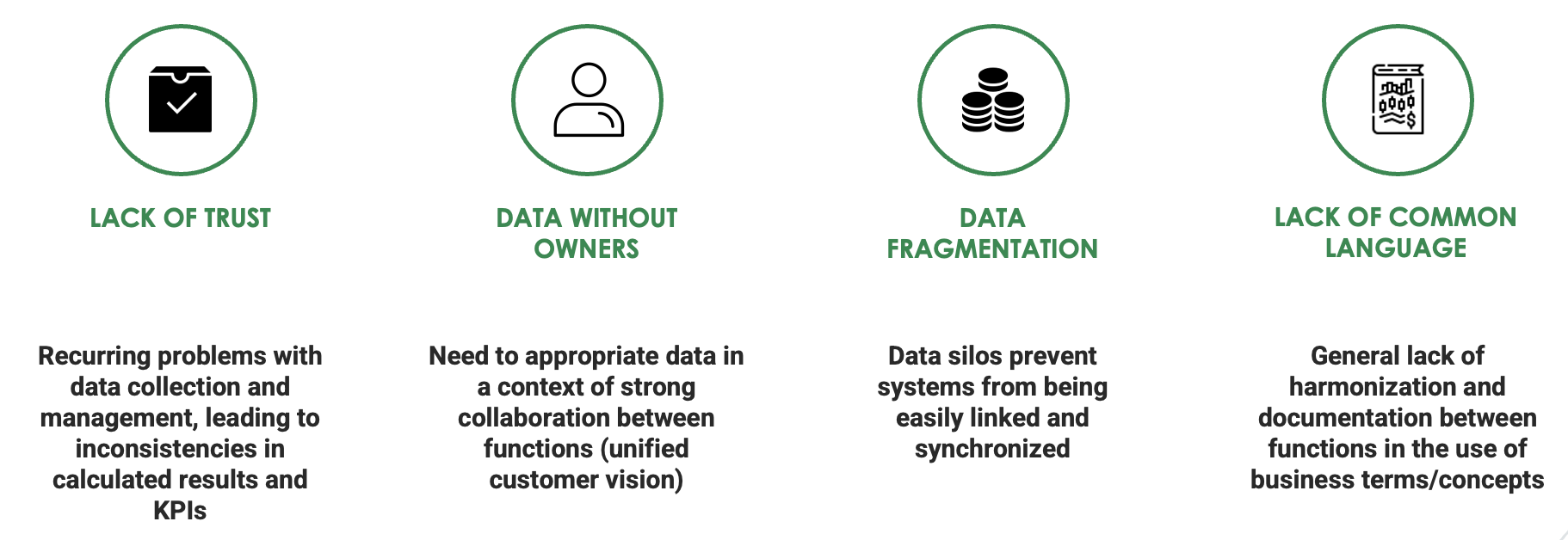 LACK OF TRUST

Recurring problems with data collection and management, leading to inconsistencies in calculated results and KPIs

DATA WITHOUT OWNERS

Need to appropriate data in a context of strong collaboration between functions (unified customer vision)

DATA FRAGMENTATION

Data silos prevent systems from being easily linked and synchronized

LACK OF COMMON LANGUAGE

General lack of harmonization and documentation between functions in the use of business terms/concepts